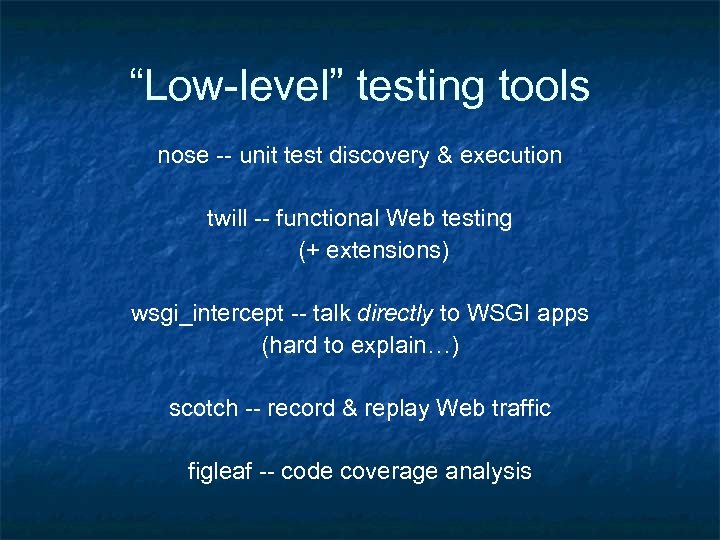 “Low-level” testing tools

nose -- unit test discovery & execution

twill -- functional Web testing
(+ extensions)

wsgi_intercept -- talk directly to WSGI apps
(hard to explain…)

scotch -- record & replay Web traffic

figleaf -- code coverage analysis